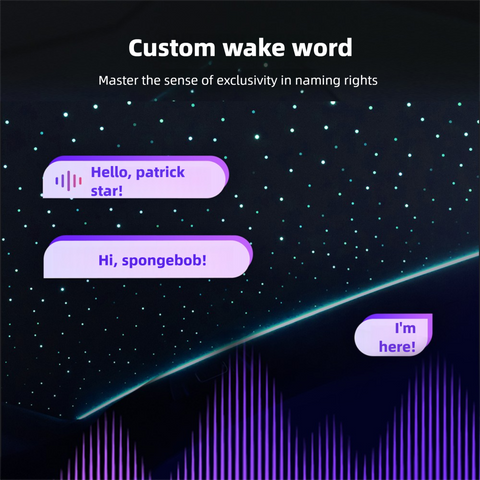 Custom wake word

Master the sense of exclusivity in naming rights

Hello, patrick star!

Hi, spongebob!

I'm here!